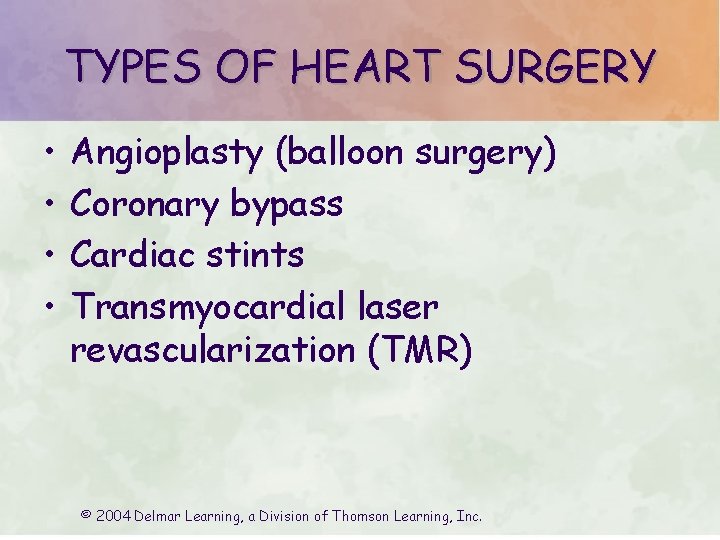 TYPES OF HEART SURGERY

• Angioplasty (balloon surgery)
• Coronary bypass
• Cardiac stints
• Transmyocardial laser revascularization (TMR)

© 2004 Delmar Learning, a Division of Thomson Learning, Inc.